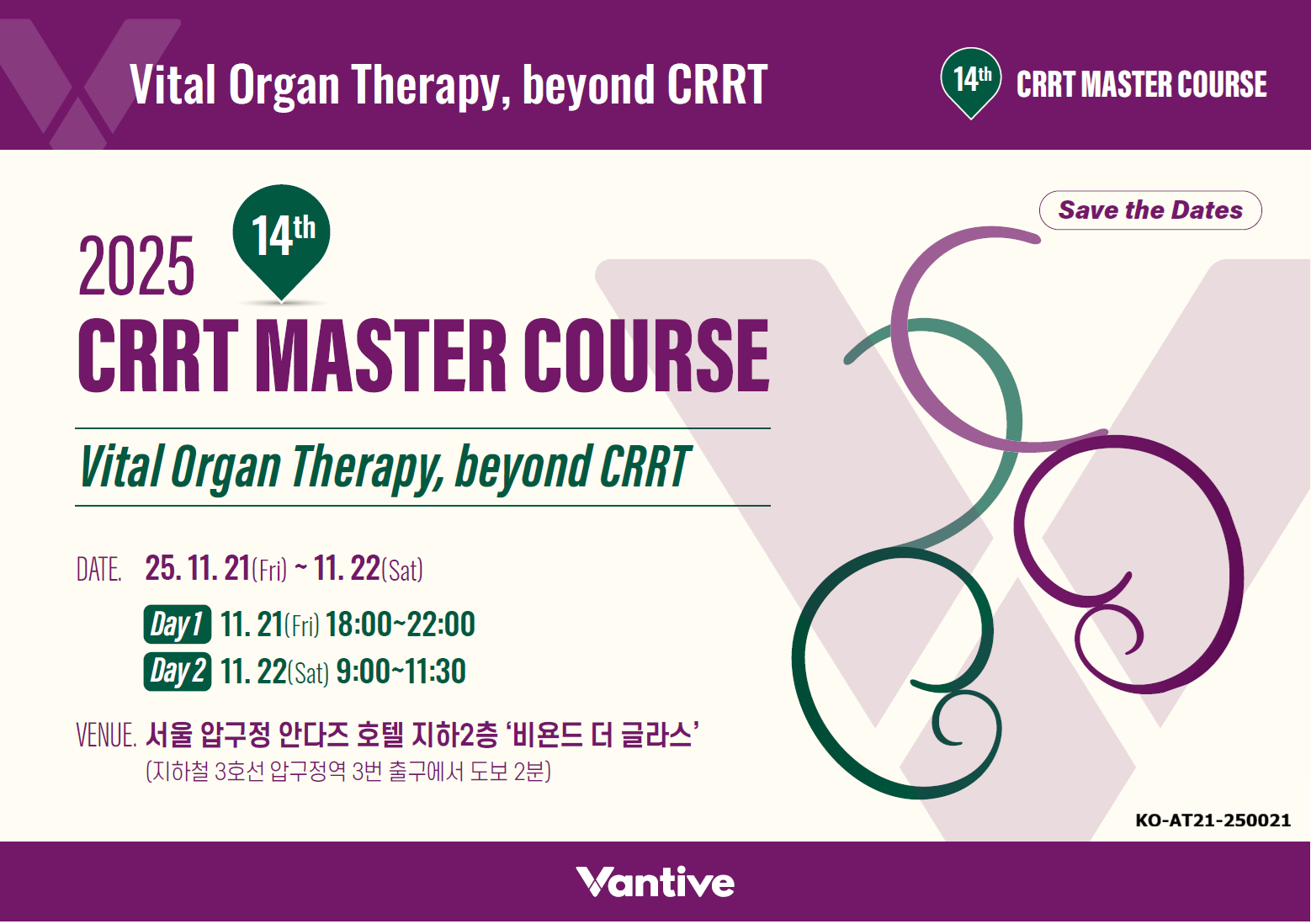 Vital Organ Therapy, beyond CRRT

14th CRRT MASTER COURSE

Save the Dates

2025 14th
CRRT MASTER COURSE

Vital Organ Therapy, beyond CRRT

DATE. 25. 11. 21(Fri) ~ 11. 22(Sat)

Day 1 11. 21(Fri) 18:00~22:00
Day 2 11. 22(Sat) 9:00~11:30

VENUE. 서울 압구정 안다즈 호텔 지하2층 '비욘드 더 글라스'
(지하철 3호선 압구정역 3번 출구에서 도보 2분)

KO-AT21-250021

Vantive